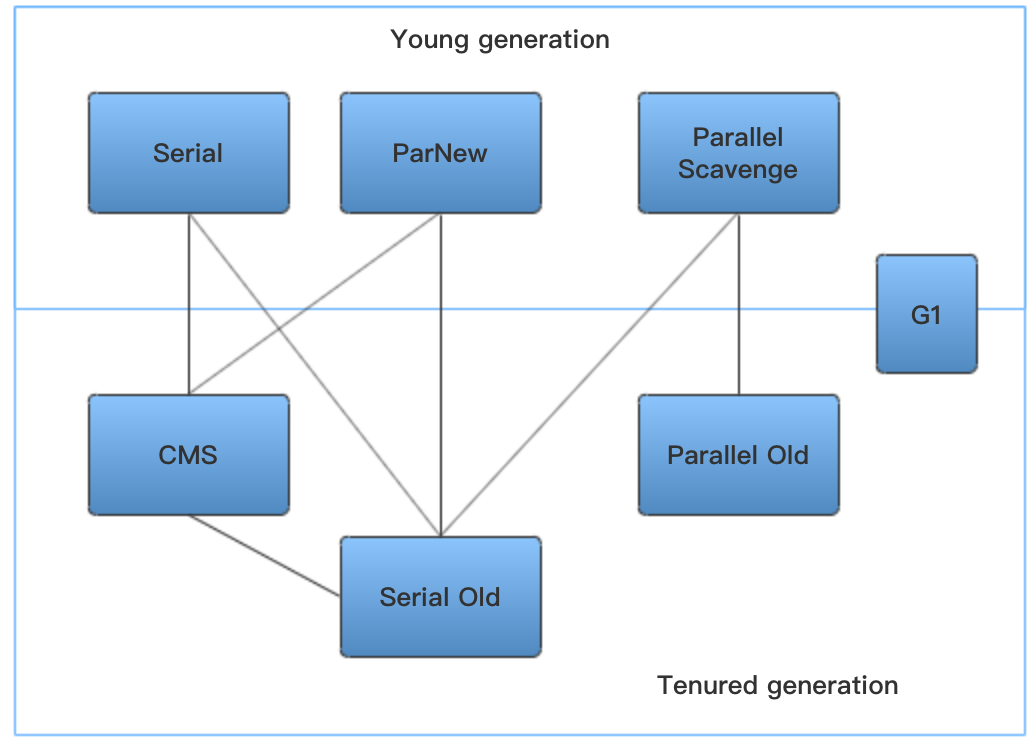 Young generation

Serial

ParNew

Parallel Scavenge

G1

CMS

Parallel Old

Serial Old

Tenured generation